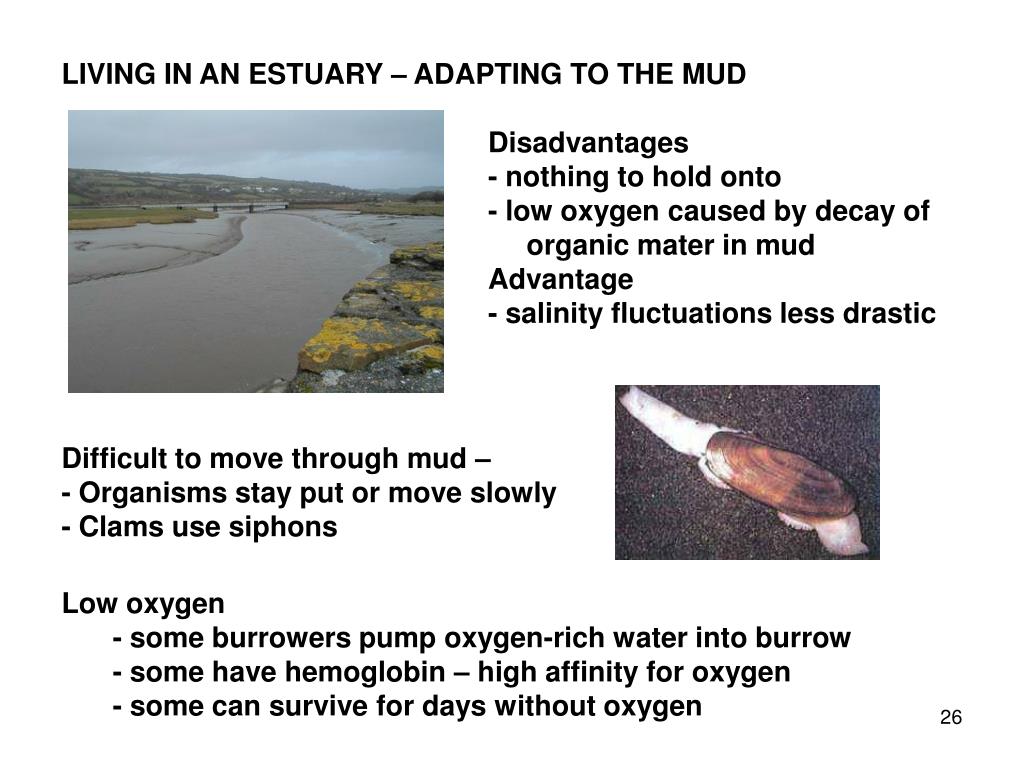 LIVING IN AN ESTUARY – ADAPTING TO THE MUD

Disadvantages
- nothing to hold onto
- low oxygen caused by decay of organic mater in mud
Advantage
- salinity fluctuations less drastic

Difficult to move through mud –
- Organisms stay put or move slowly
- Clams use siphons

Low oxygen
- some burrowers pump oxygen-rich water into burrow
- some have hemoglobin – high affinity for oxygen
- some can survive for days without oxygen

26